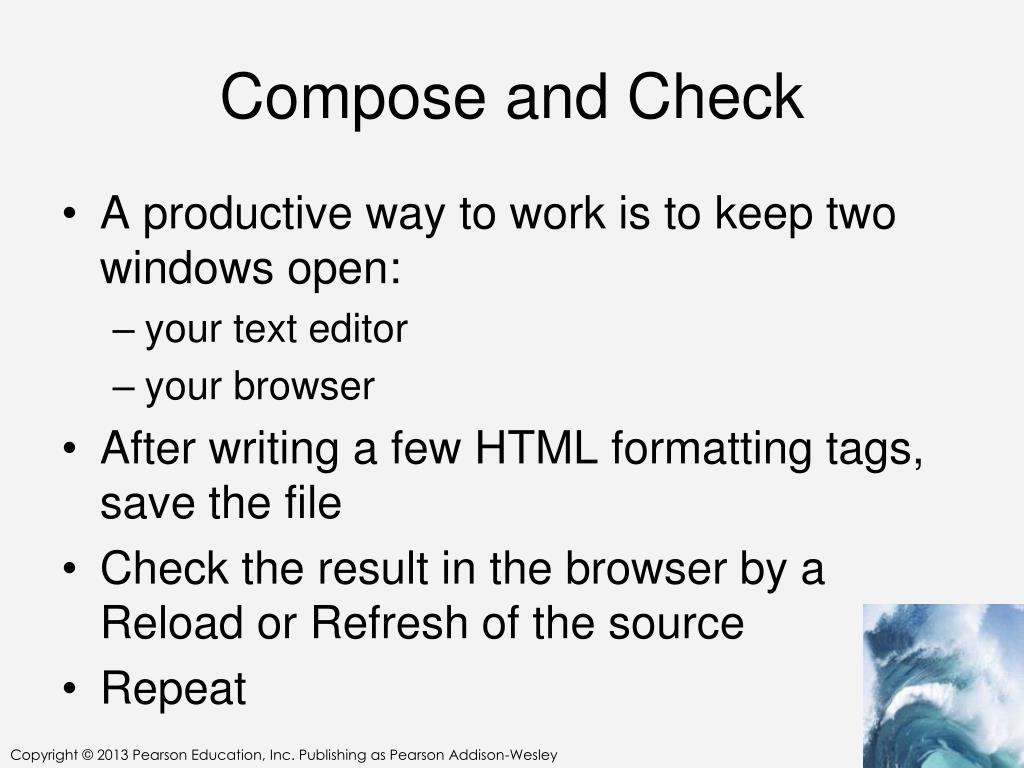 Compose and Check

• A productive way to work is to keep two windows open:
– your text editor
– your browser
• After writing a few HTML formatting tags, save the file
• Check the result in the browser by a Reload or Refresh of the source
• Repeat

Copyright © 2013 Pearson Education, Inc. Publishing as Pearson Addison-Wesley